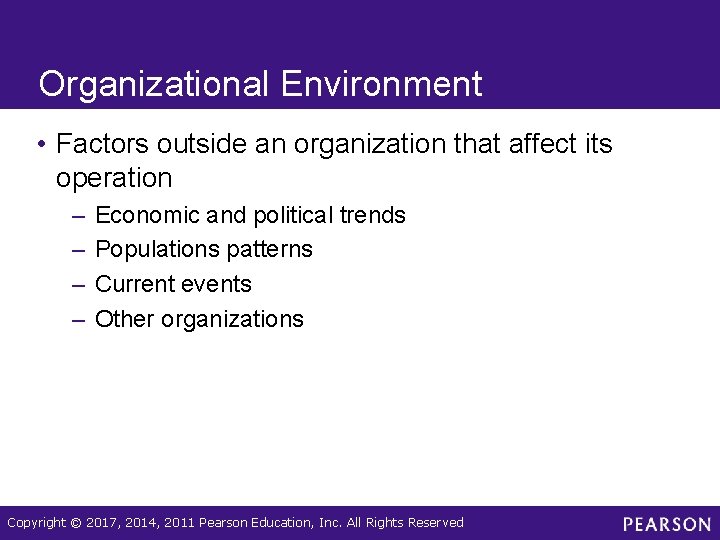 Organizational Environment

• Factors outside an organization that affect its operation

– Economic and political trends
– Populations patterns
– Current events
– Other organizations

Copyright © 2017, 2014, 2011 Pearson Education, Inc. All Rights Reserved

PEARSON